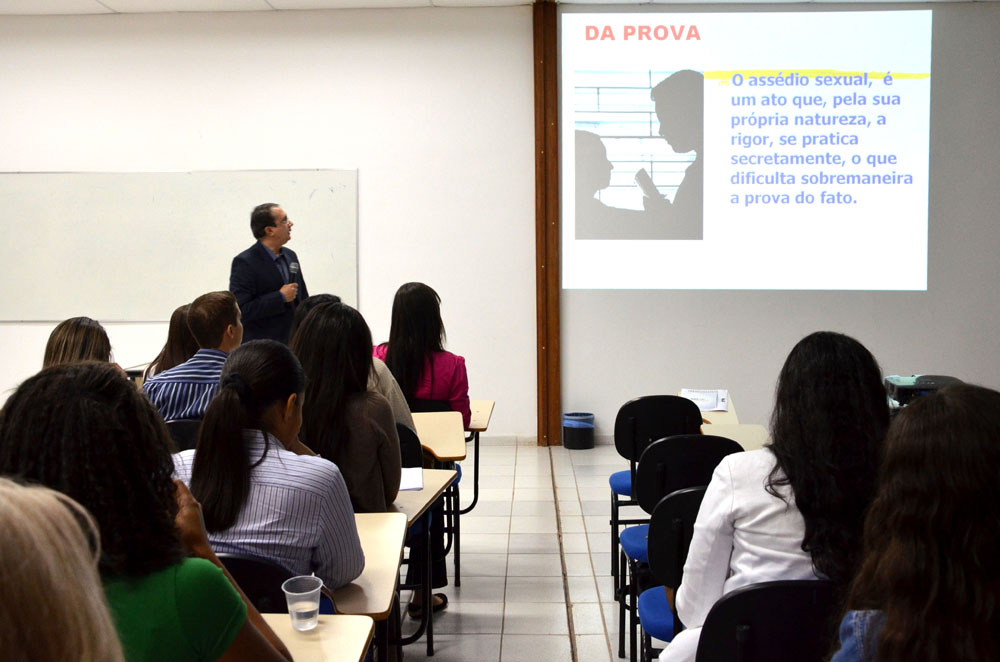 DA PROVA

O assédio sexual, é um ato que, pela sua própria natureza, a rigor, se pratica secretamente, o que dificulta sobremaneira a prova do fato.